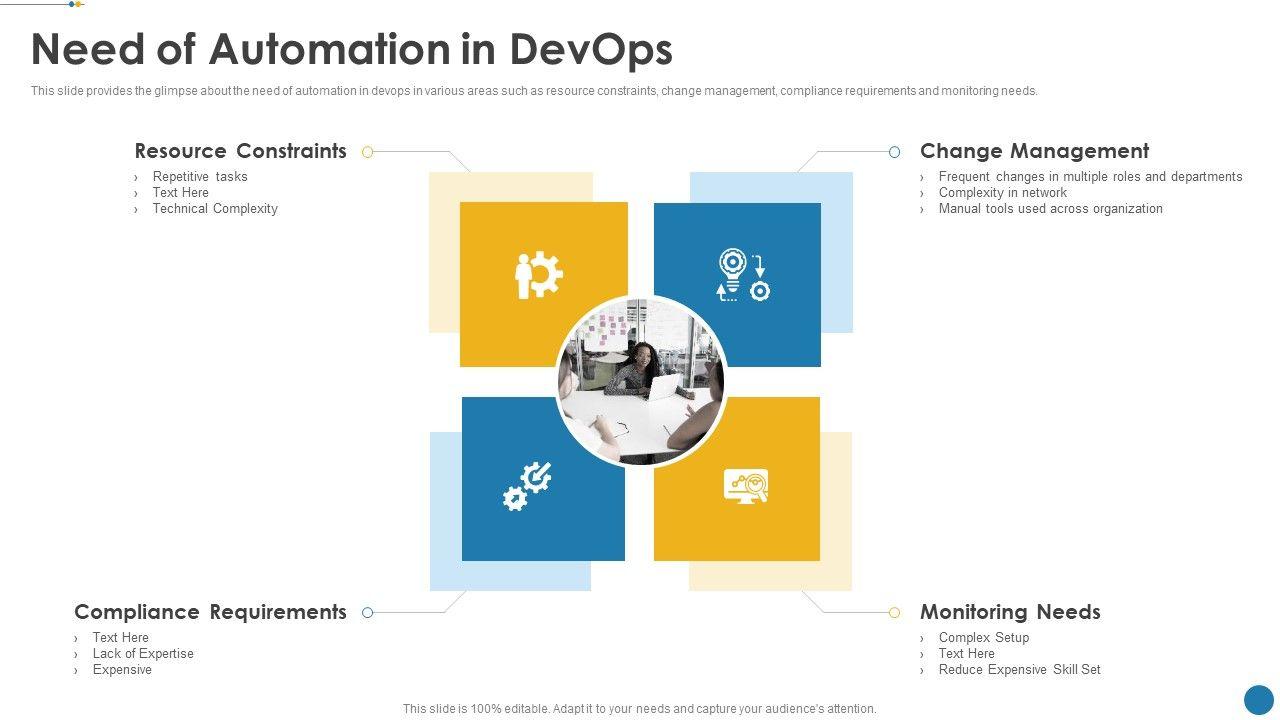 Need of Automation in DevOps

This slide provides the glimpse about the need of automation in devops in various areas such as resource constraints, change management, compliance requirements and monitoring needs.

Resource Constraints
› Repetitive tasks
› Text Here
› Technical Complexity

Change Management
› Frequent changes in multiple roles and departments
› Complexity in network
› Manual tools used across organization

Compliance Requirements
› Text Here
› Lack of Expertise
› Expensive

Monitoring Needs
› Complex Setup
› Text Here
› Reduce Expensive Skill Set

This slide is 100% editable. Adapt it to your needs and capture your audience's attention.